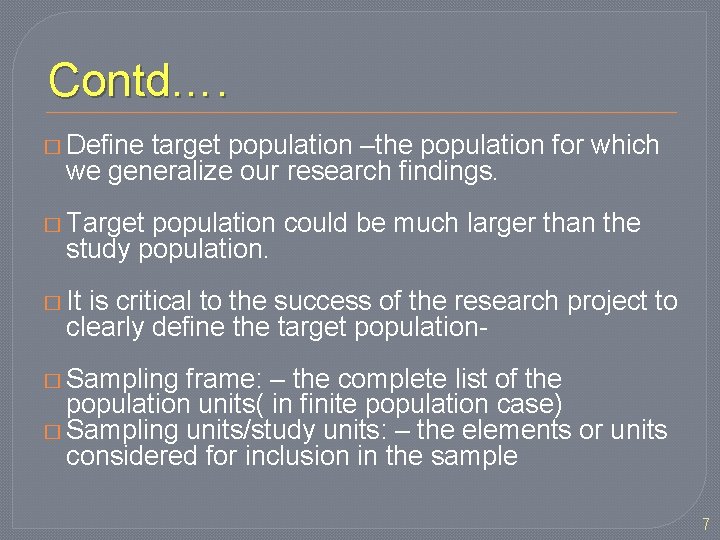 Contd….

□ Define target population –the population for which we generalize our research findings.

□ Target population could be much larger than the study population.

□ It is critical to the success of the research project to clearly define the target population-

□ Sampling frame: – the complete list of the population units( in finite population case)
□ Sampling units/study units: – the elements or units considered for inclusion in the sample

7